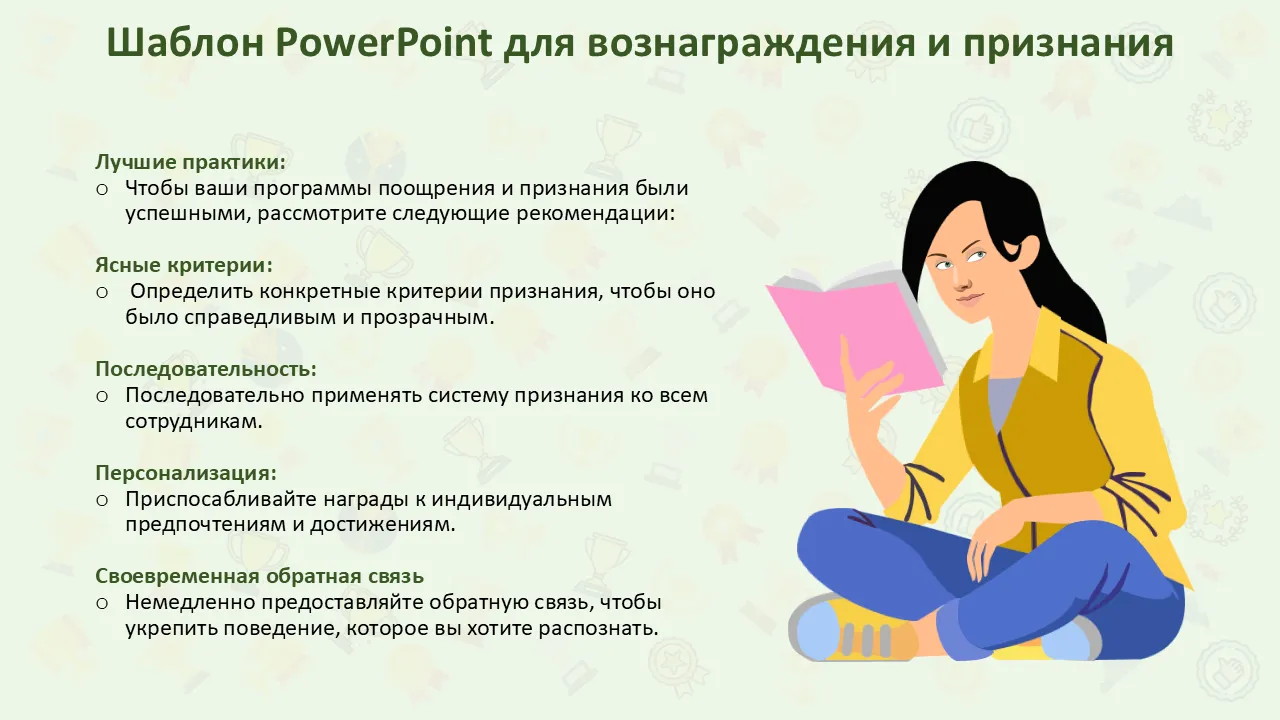 Шаблон PowerPoint для вознаграждения и признания

Лучшие практики:
o Чтобы ваши программы поощрения и признания были успешными, рассмотрите следующие рекомендации:

Ясные критерии:
o Определить конкретные критерии признания, чтобы оно было справедливым и прозрачным.

Последовательность:
o Последовательно применять систему признания ко всем сотрудникам.

Персонализация:
o Приспосабливайте награды к индивидуальным предпочтениям и достижениям.

Своевременная обратная связь
o Немедленно предоставляйте обратную связь, чтобы укрепить поведение, которое вы хотите распознать.